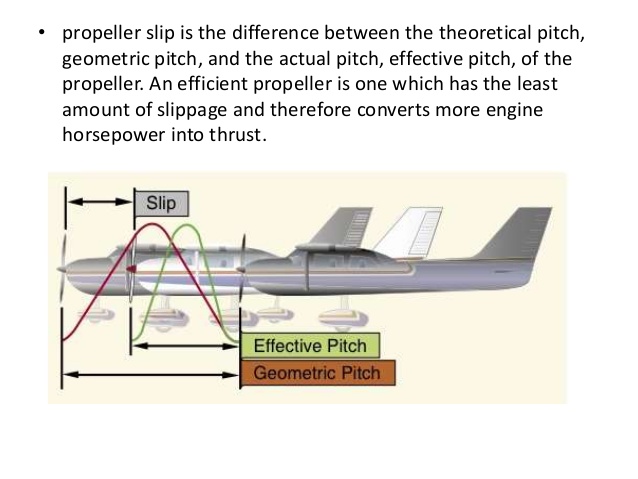 • propeller slip is the difference between the theoretical pitch, geometric pitch, and the actual pitch, effective pitch, of the propeller. An efficient propeller is one which has the least amount of slippage and therefore converts more engine horsepower into thrust.

Slip

Effective Pitch

Geometric Pitch